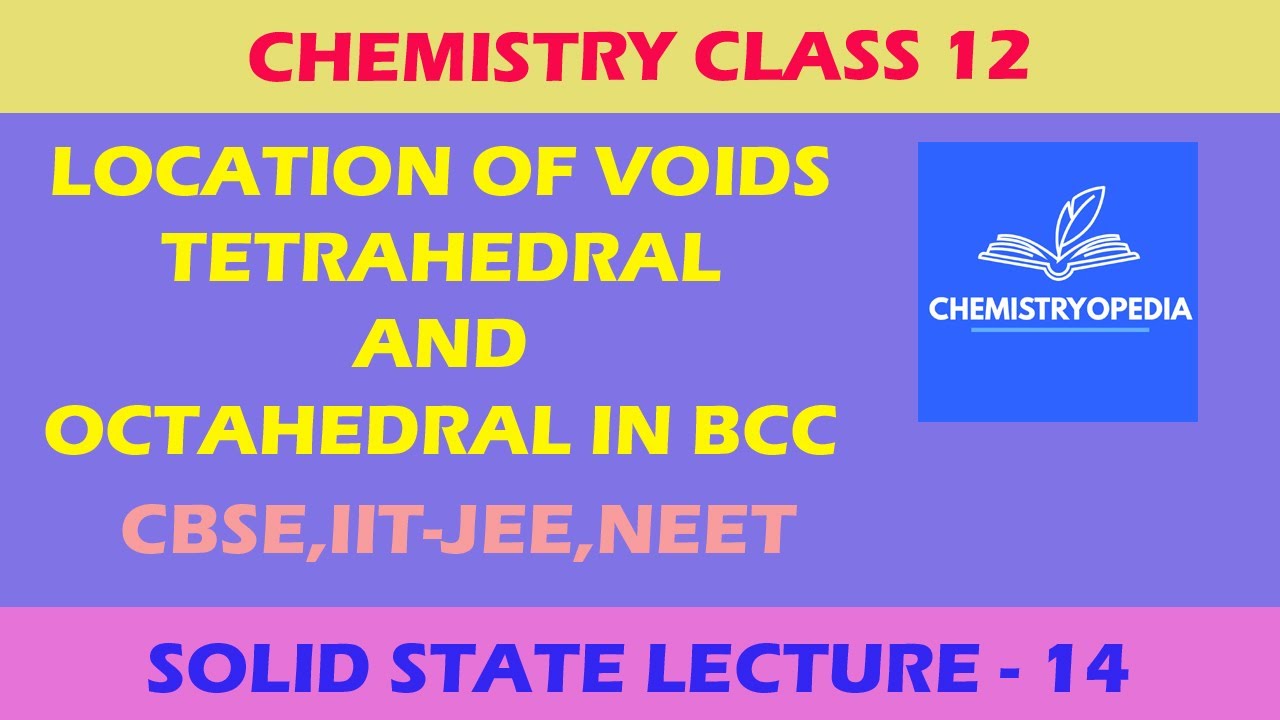 CHEMISTRY CLASS 12

LOCATION OF VOIDS
TETRAHEDRAL
AND
OCTAHEDRAL IN BCC

CBSE,IIT-JEE,NEET

CHEMISTRYOPEDIA

SOLID STATE LECTURE - 14